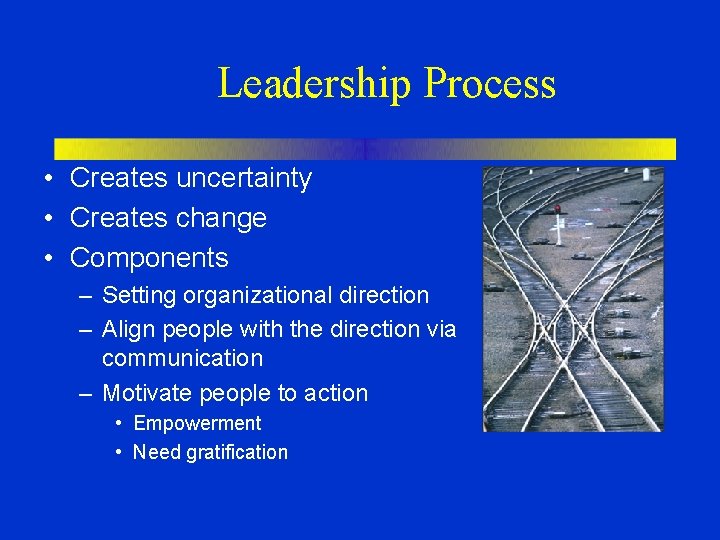 Leadership Process

• Creates uncertainty
• Creates change
• Components
– Setting organizational direction
– Align people with the direction via communication
– Motivate people to action
• Empowerment
• Need gratification